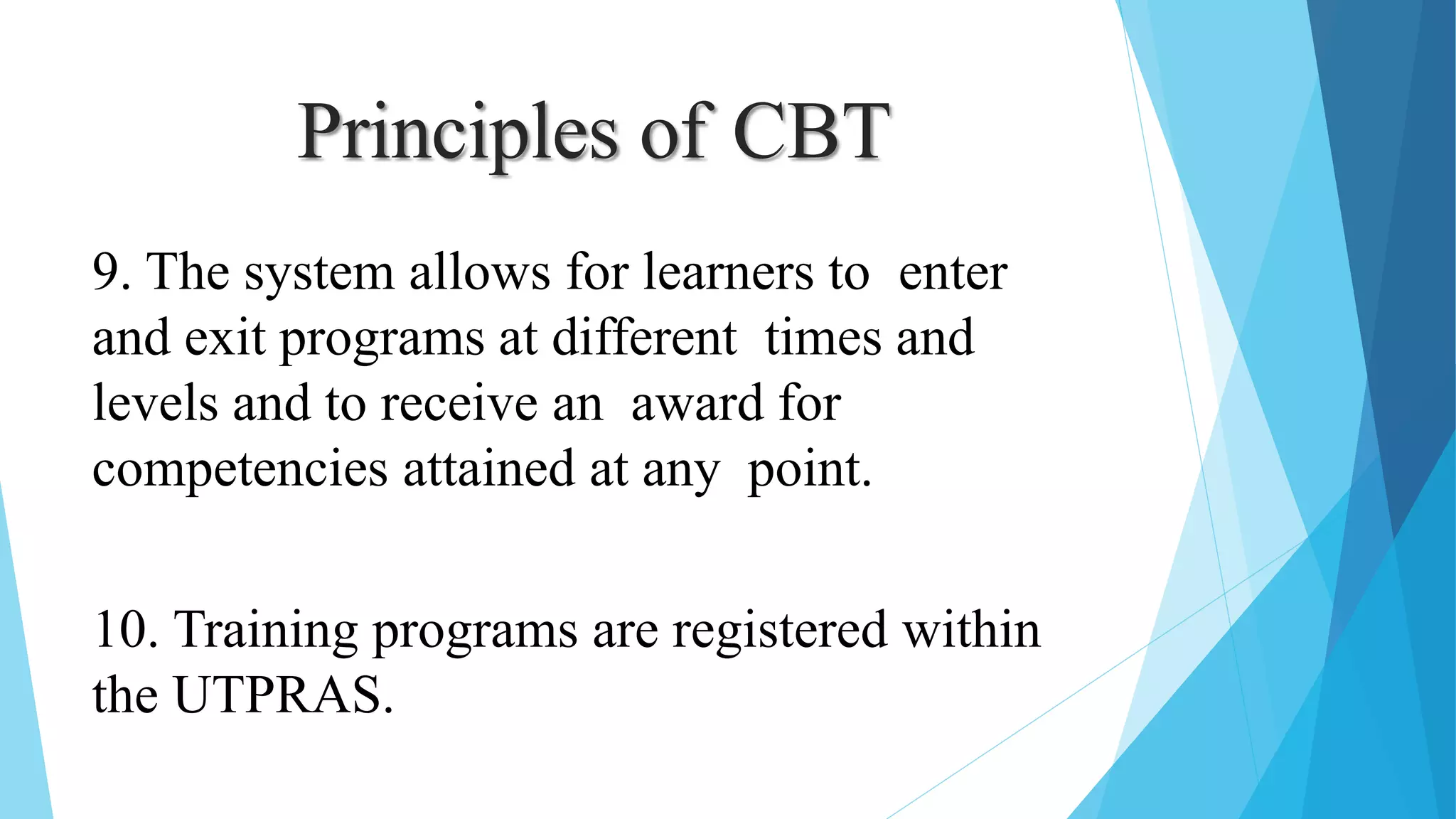 Principles of CBT

9. The system allows for learners to enter and exit programs at different times and levels and to receive an award for competencies attained at any point.

10. Training programs are registered within the UTPRAS.